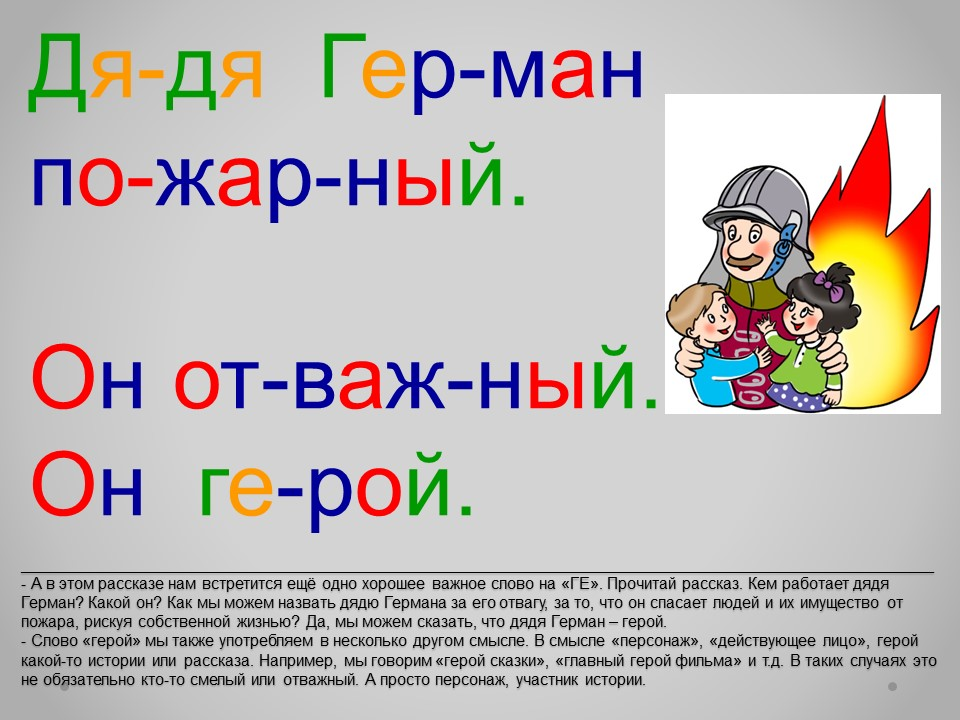 Дя-дя Гер-ман по-жар-ный.

Он от-важ-ный. Он ге-рой.

- А в этом рассказе нам встретится ещё одно хорошее важное слово на «ГЕ». Прочитай рассказ. Кем работает дядя Герман? Какой он? Как мы можем назвать дядю Германа за его отвагу, за то, что он спасает людей и их имущество от пожара, рискуя собственной жизнью? Да, мы можем сказать, что дядя Герман – герой.
- Слово «герой» мы также употребляем в несколько другом смысле. В смысле «персонаж», «действующее лицо», герой какой-то истории или рассказа. Например, мы говорим «герой сказки», «главный герой фильма» и т.д. В таких случаях это не обязательно кто-то смелый или отважный. А просто персонаж, участник истории.